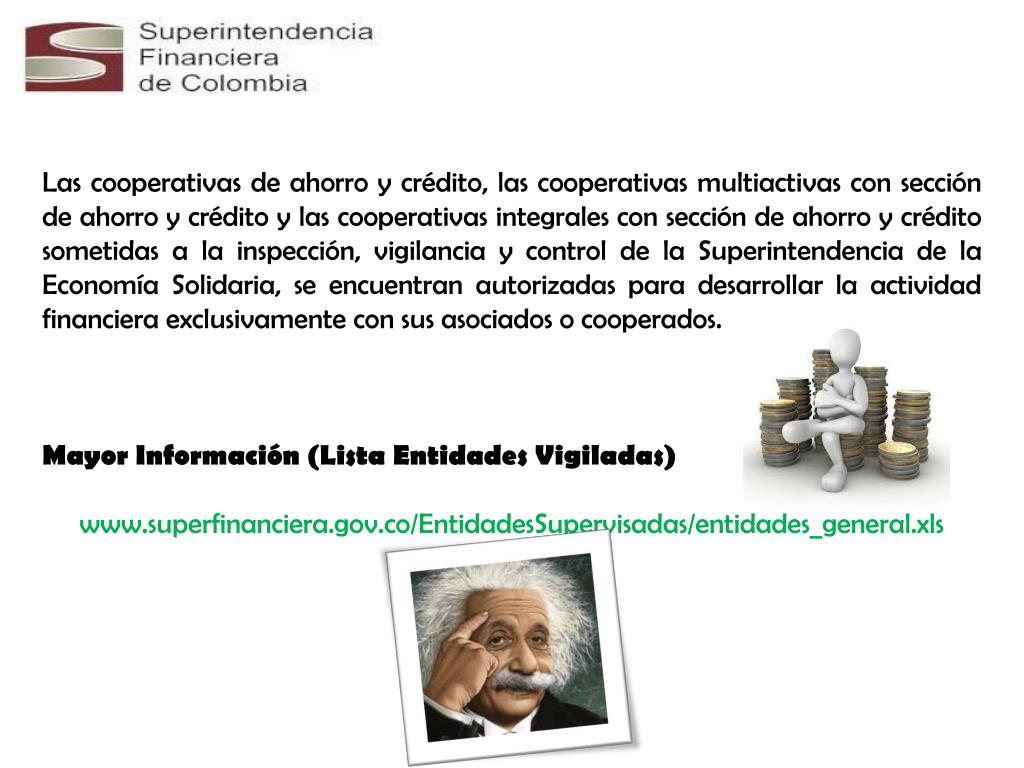 Superintendencia Financiera de Colombia

Las cooperativas de ahorro y crédito, las cooperativas multiactivas con sección de ahorro y crédito y las cooperativas integrales con sección de ahorro y crédito sometidas a la inspección, vigilancia y control de la Superintendencia de la Economía Solidaria, se encuentran autorizadas para desarrollar la actividad financiera exclusivamente con sus asociados o cooperados.

Mayor Información (Lista Entidades Vigiladas)

www.superfinanciera.gov.co/EntidadesSupervisadas/entidades_general.xls